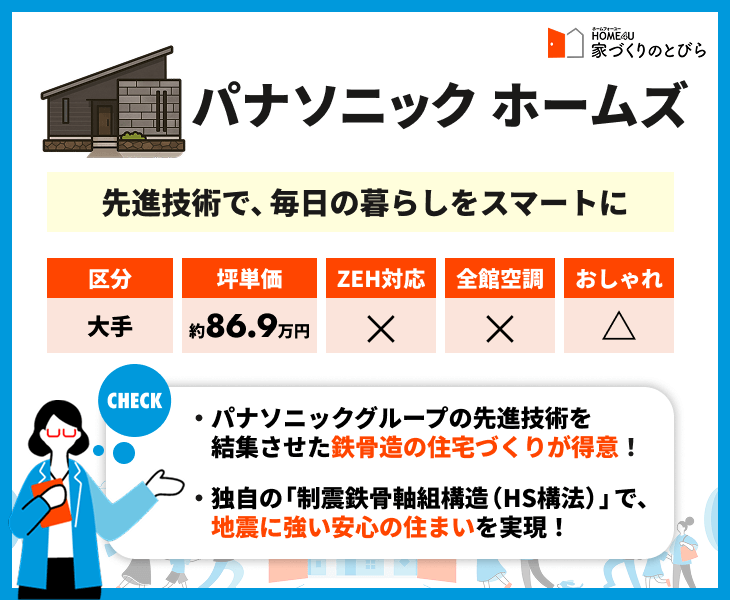 ホームフォーユー
HOME4U
家づくりのとびら

パナソニック ホームズ

先進技術で、毎日の暮らしをスマートに

| 区分 | 坪単価 | ZEH対応 | 全館空調 | おしゃれ |
|---|---|---|---|---|
| 大手 | 約86.9万円 | × | × | △ |

CHECK

・パナソニックグループの先進技術を結集させた鉄骨造の住宅づくりが得意！

・独自の「制震鉄骨軸組構造（HS構法）」で、地震に強い安心の住まいを実現！